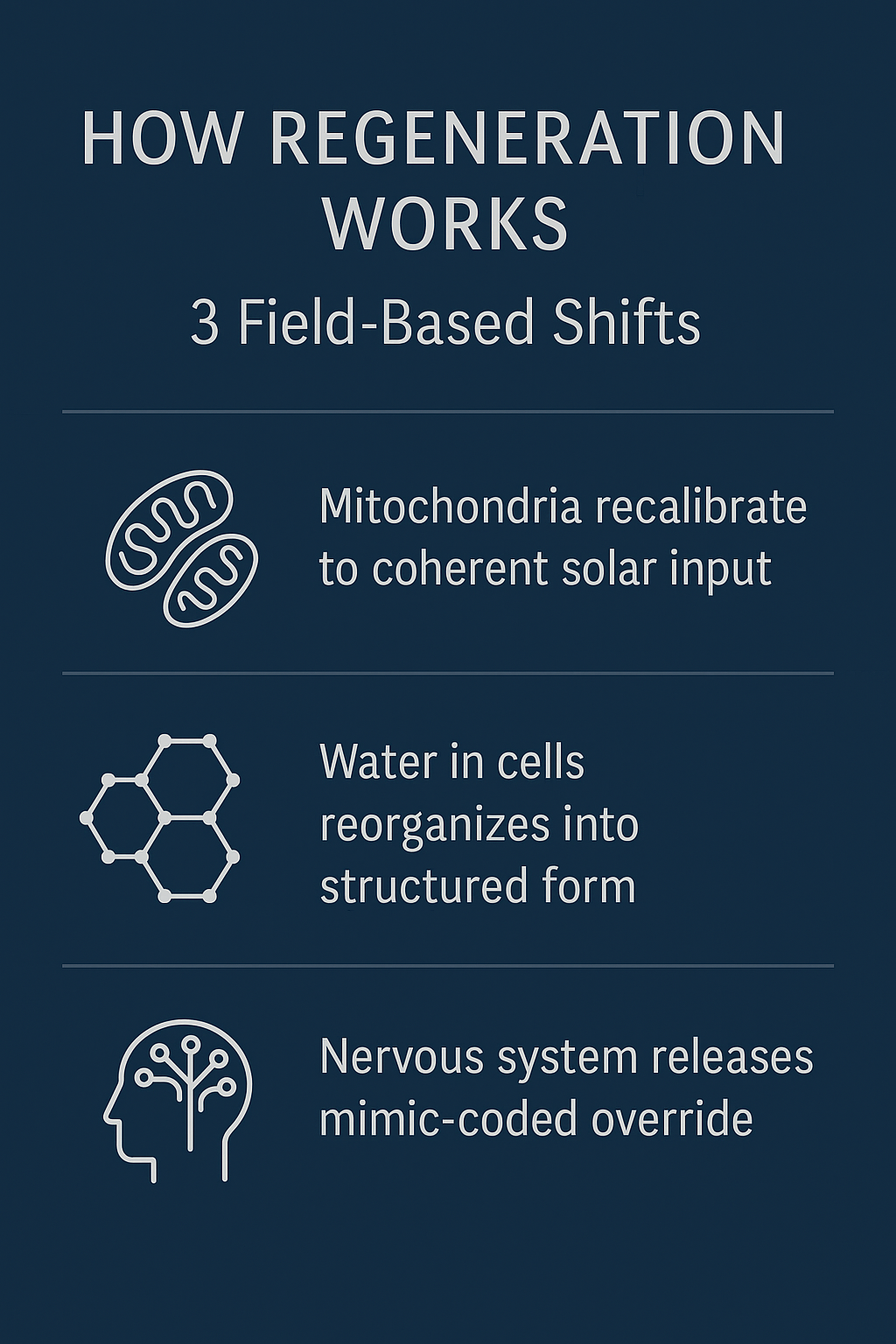 HOW REGENERATION WORKS

3 Field-Based Shifts

Mitochondria recalibrate to coherent solar input

Water in cells reorganizes into structured form

Nervous system releases mimic-coded override